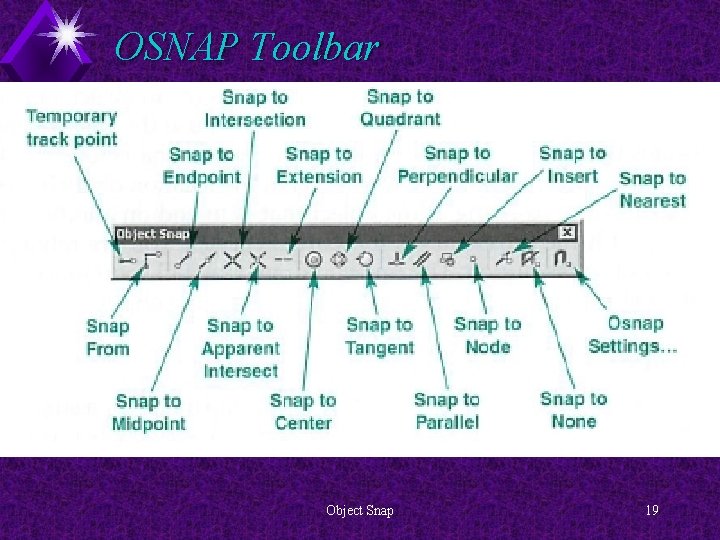 OSNAP Toolbar

Temporary track point

Snap to Endpoint

Snap to Intersection

Snap to Extension

Snap to Quadrant

Snap to Perpendicular

Snap to Insert

Snap to Nearest

Object Snap

Snap From

Snap to Midpoint

Snap to Apparent Intersect

Snap to Center

Snap to Tangent

Snap to Parallel

Snap to Node

Snap to None

Osnap Settings...

Object Snap

19